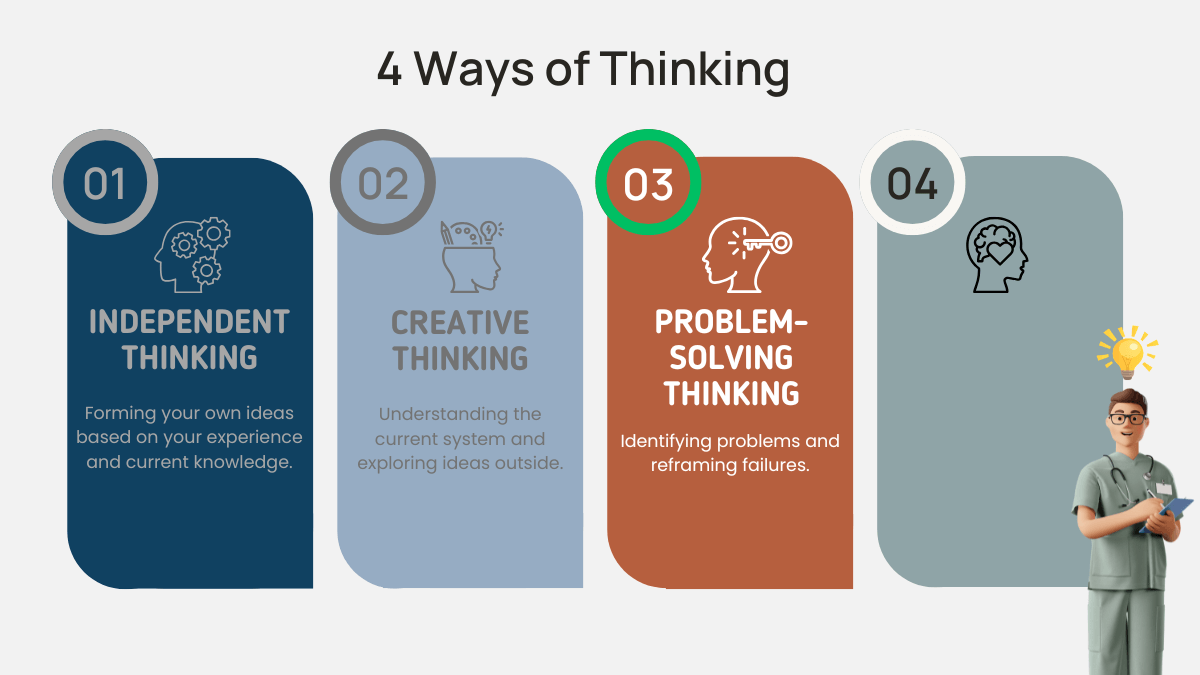 4 Ways of Thinking

01

INDEPENDENT THINKING

Forming your own ideas based on your experience and current knowledge.

02

CREATIVE THINKING

Understanding the current system and exploring ideas outside.

03

PROBLEM-SOLVING THINKING

Identifying problems and reframing failures.

04